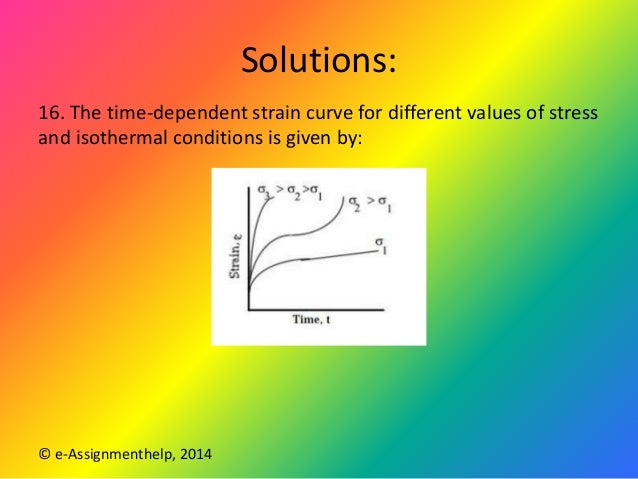 Solutions:

16. The time-dependent strain curve for different values of stress and isothermal conditions is given by:

$\sigma_3 > \sigma_2 > \sigma_1$

$\sigma_2 > \sigma_1$

$\sigma_1$

Strain, $\varepsilon$

Time, t

© e-Assignmenthelp, 2014